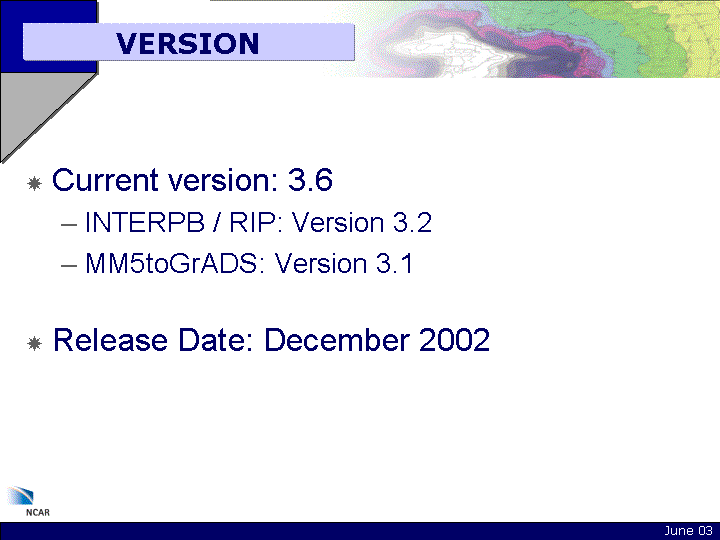 VERSION

Current version: 3.6
– INTERPB / RIP: Version 3.2
– MM5toGrADS: Version 3.1

Release Date: December 2002

NCAR

June 03